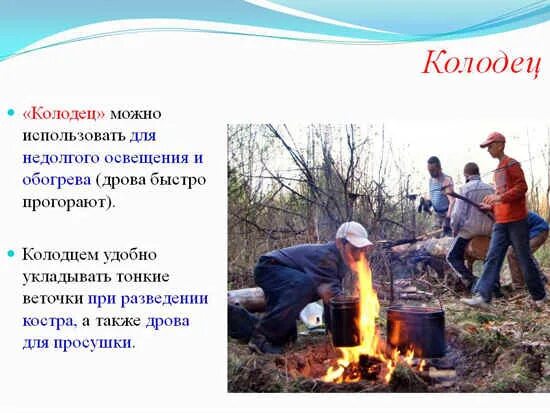 Колодец

«Колодец» можно использовать для недолгого освещения и обогрева (дрова быстро прогорают).

Колодцем удобно укладывать тонкие веточки при разведении костра, а также дрова для просушки.